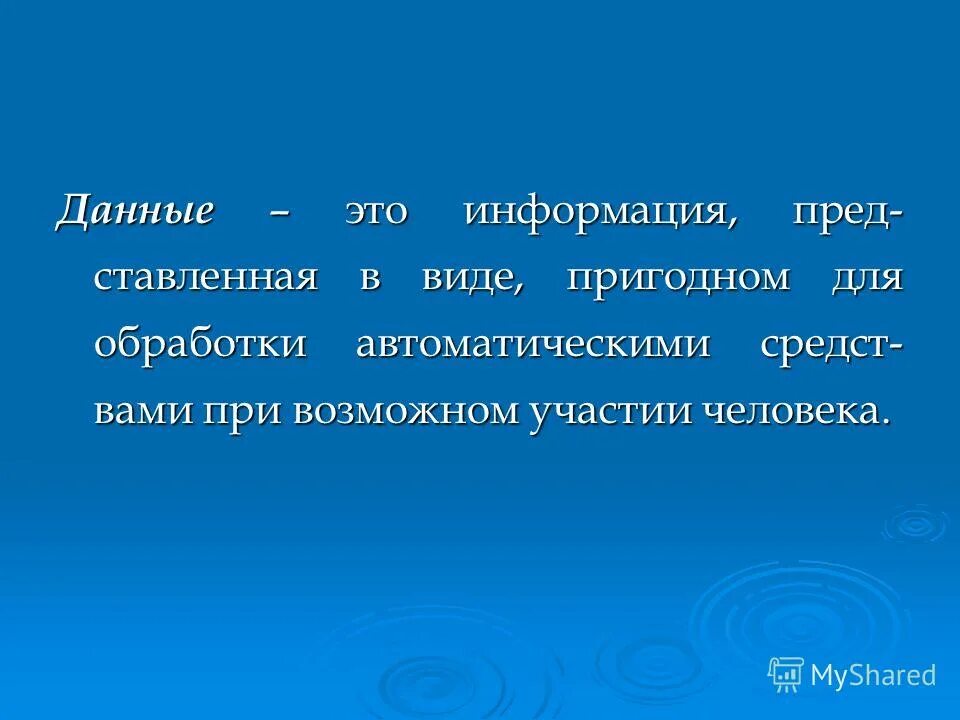 Данные – это информация, представленная в виде, пригодном для обработки автоматическими средствами при возможном участии человека.

MyShared